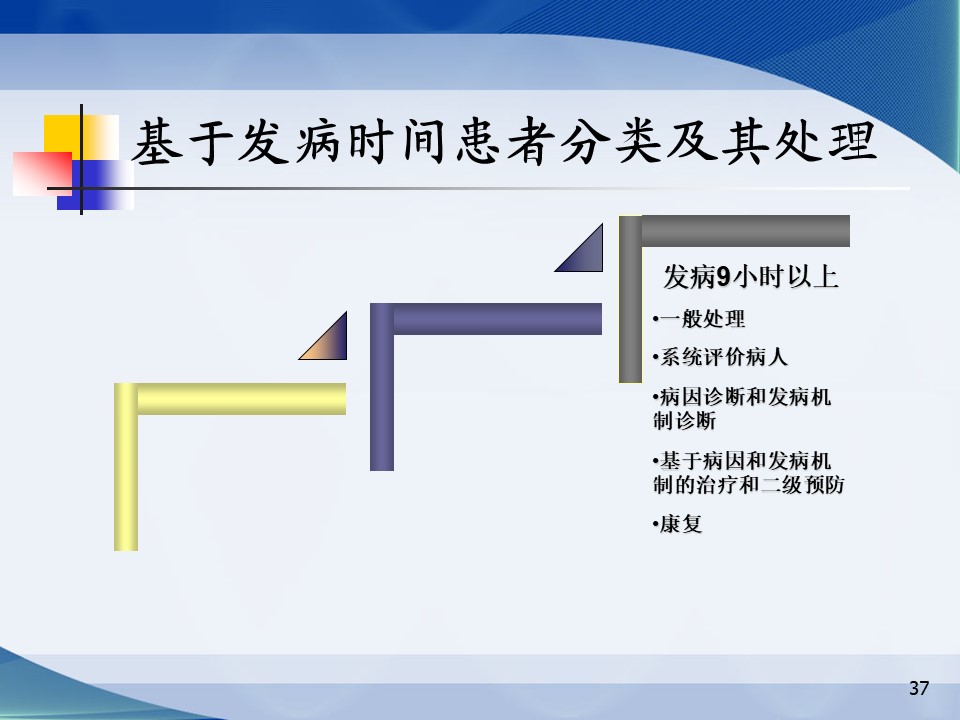 基于发病时间患者分类及其处理

发病9小时以上

•一般处理

•系统评价病人

•病因诊断和发病机制诊断

•基于病因和发病机制的治疗和二级预防

•康复

37